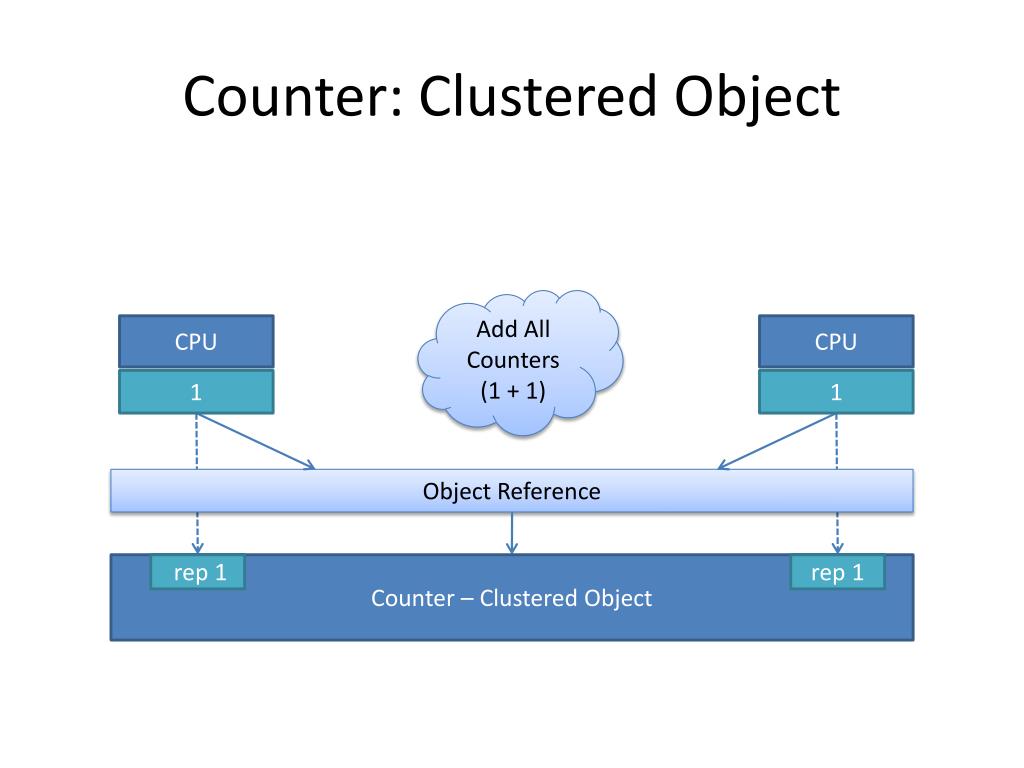 Counter: Clustered Object

CPU

1

Add All Counters (1 + 1)

CPU

1

Object Reference

rep 1

Counter – Clustered Object

rep 1